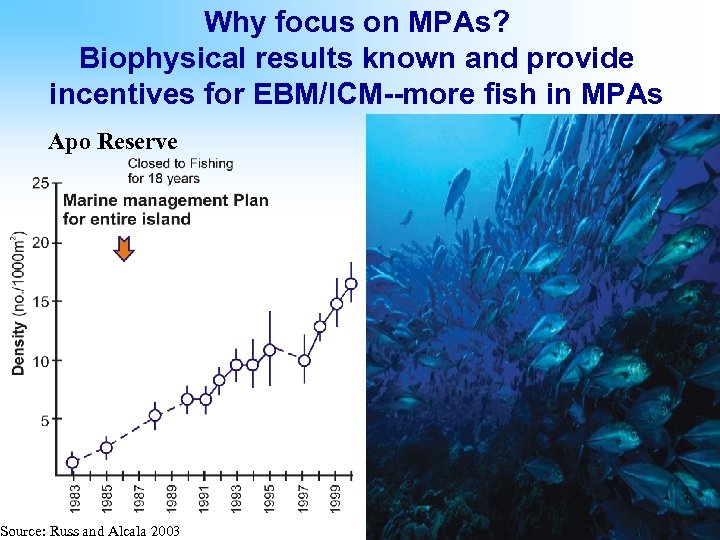 Why focus on MPAs?
Biophysical results known and provide incentives for EBM/ICM--more fish in MPAs

Apo Reserve

Closed to Fishing for 18 years

Marine management Plan for entire island

Density (no./1000m$^2$)

25
20
15
10
5

1983
1985
1987
1989
1991
1993
1995
1997
1999

Source: Russ and Alcala 2003